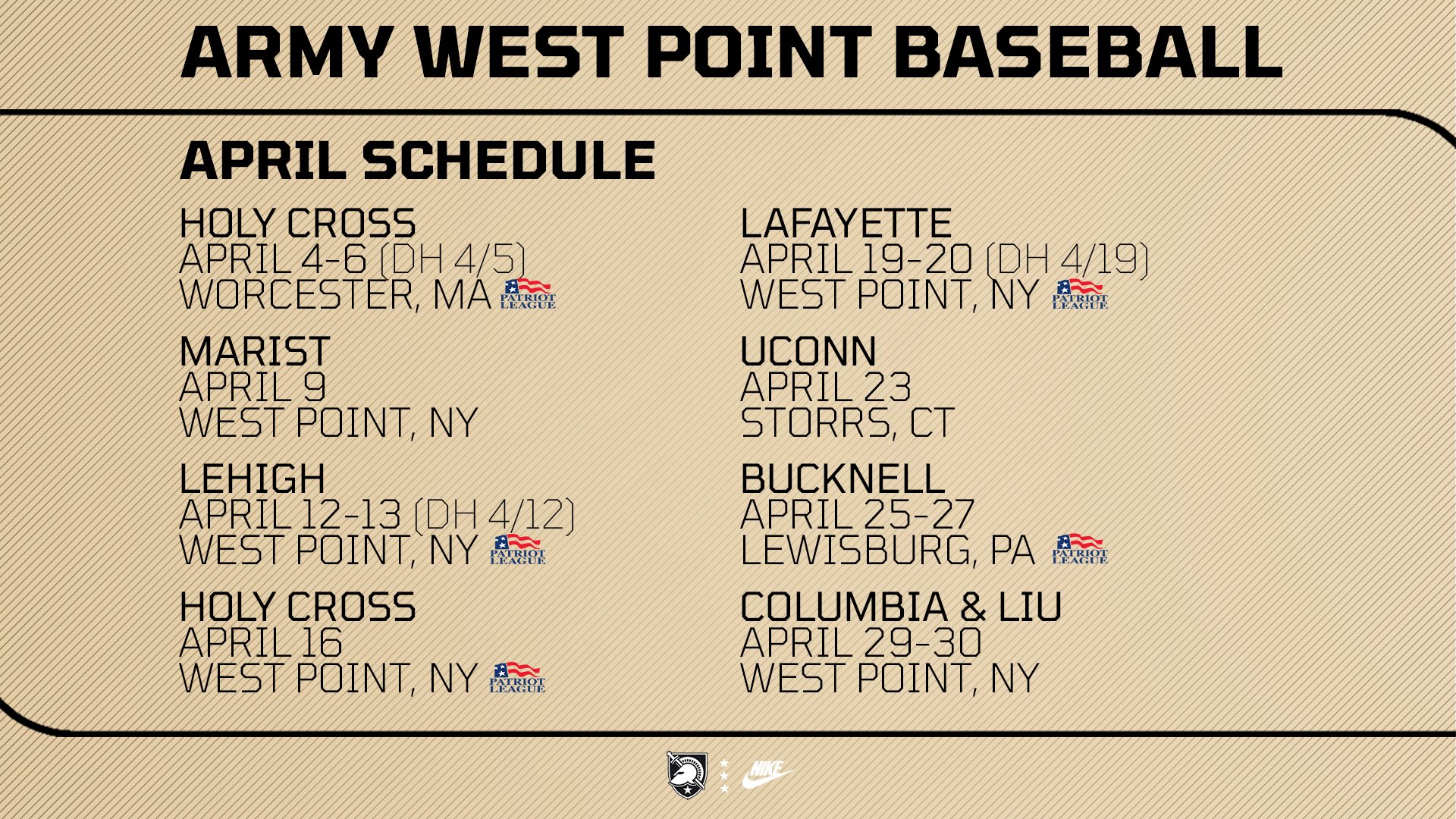 ARMY WEST POINT BASEBALL

APRIL SCHEDULE

HOLY CROSS
APRIL 4-6 (DH 4/5)
WORCESTER, MA PATRIOT LEAGUE

MARIST
APRIL 9
WEST POINT, NY

LEHIGH
APRIL 12-13 (DH 4/12)
WEST POINT, NY PATRIOT LEAGUE

HOLY CROSS
APRIL 16
WEST POINT, NY PATRIOT LEAGUE

LAFAYETTE
APRIL 19-20 (DH 4/19)
WEST POINT, NY PATRIOT LEAGUE

UCONN
APRIL 23
STORRS, CT

BUCKNELL
APRIL 25-27
LEWISBURG, PA PATRIOT LEAGUE

COLUMBIA & LIU
APRIL 29-30
WEST POINT, NY

NIKE